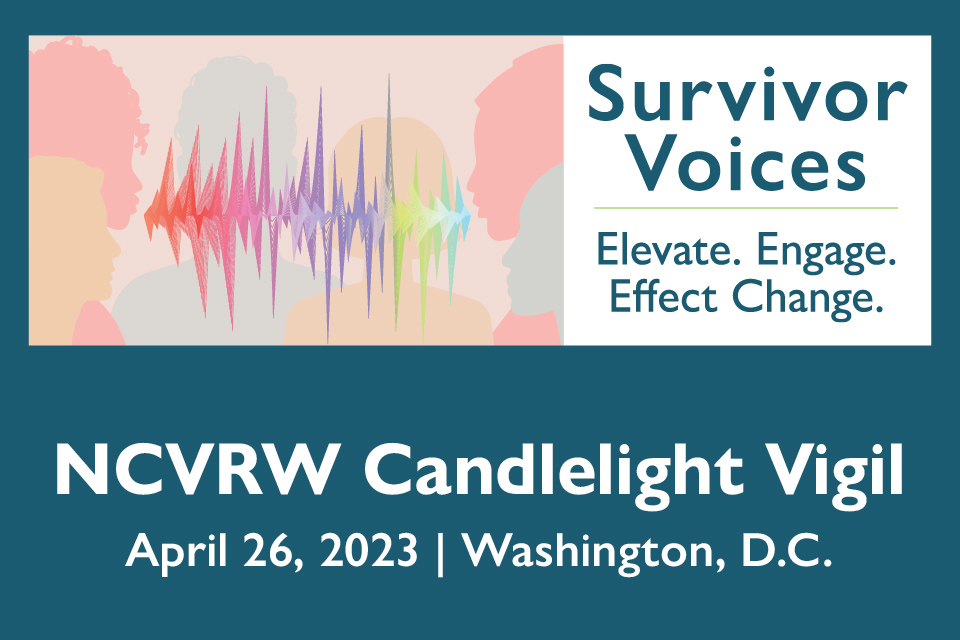 Survivor Voices

Elevate. Engage. Effect Change.

NCVRW Candlelight Vigil

April 26, 2023 | Washington, D.C.